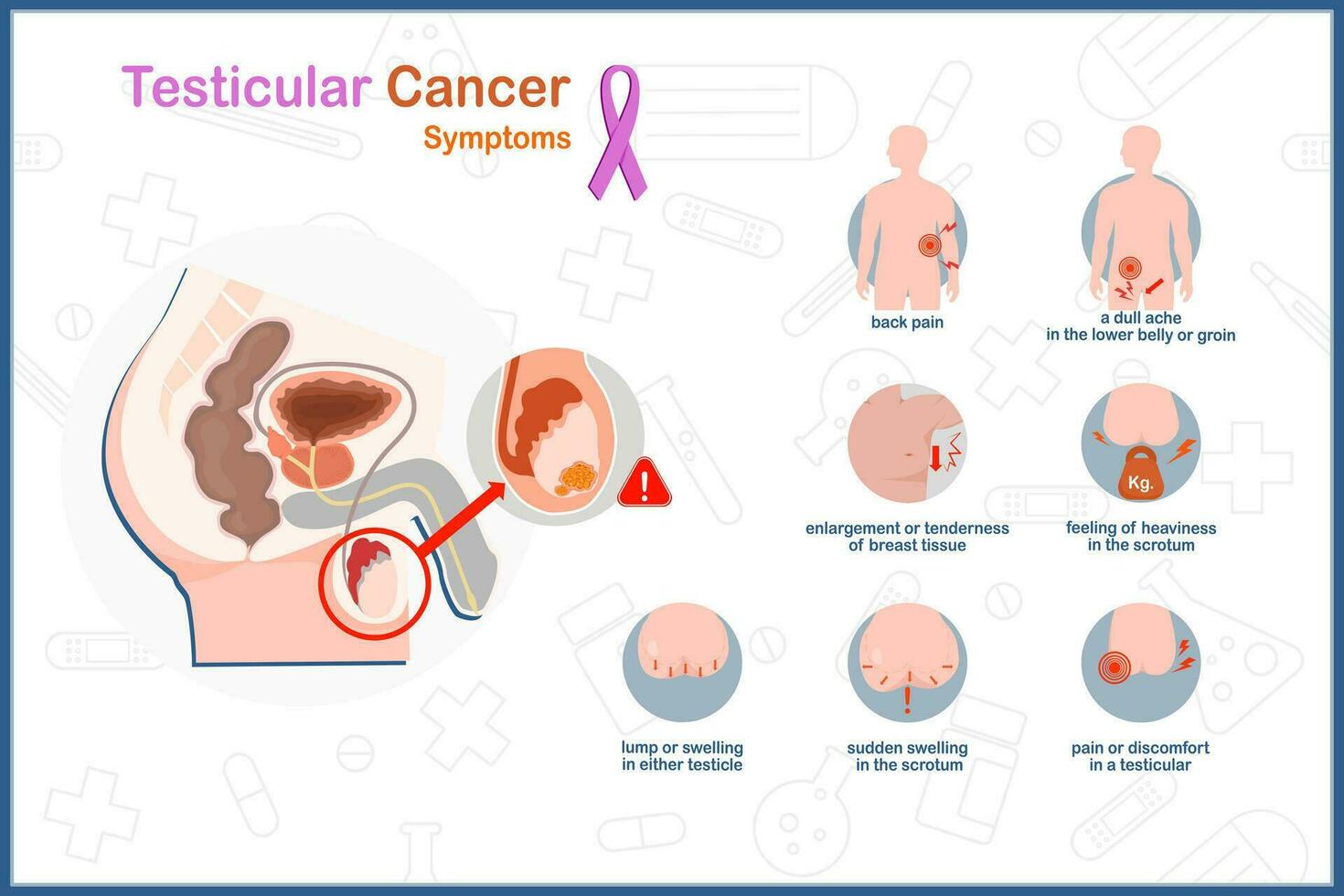 Testicular Cancer
Symptoms

back pain

a dull ache in the lower belly or groin

enlargement or tenderness of breast tissue

Kg.

feeling of heaviness in the scrotum

lump or swelling in either testicle

sudden swelling in the scrotum

pain or discomfort in a testicular